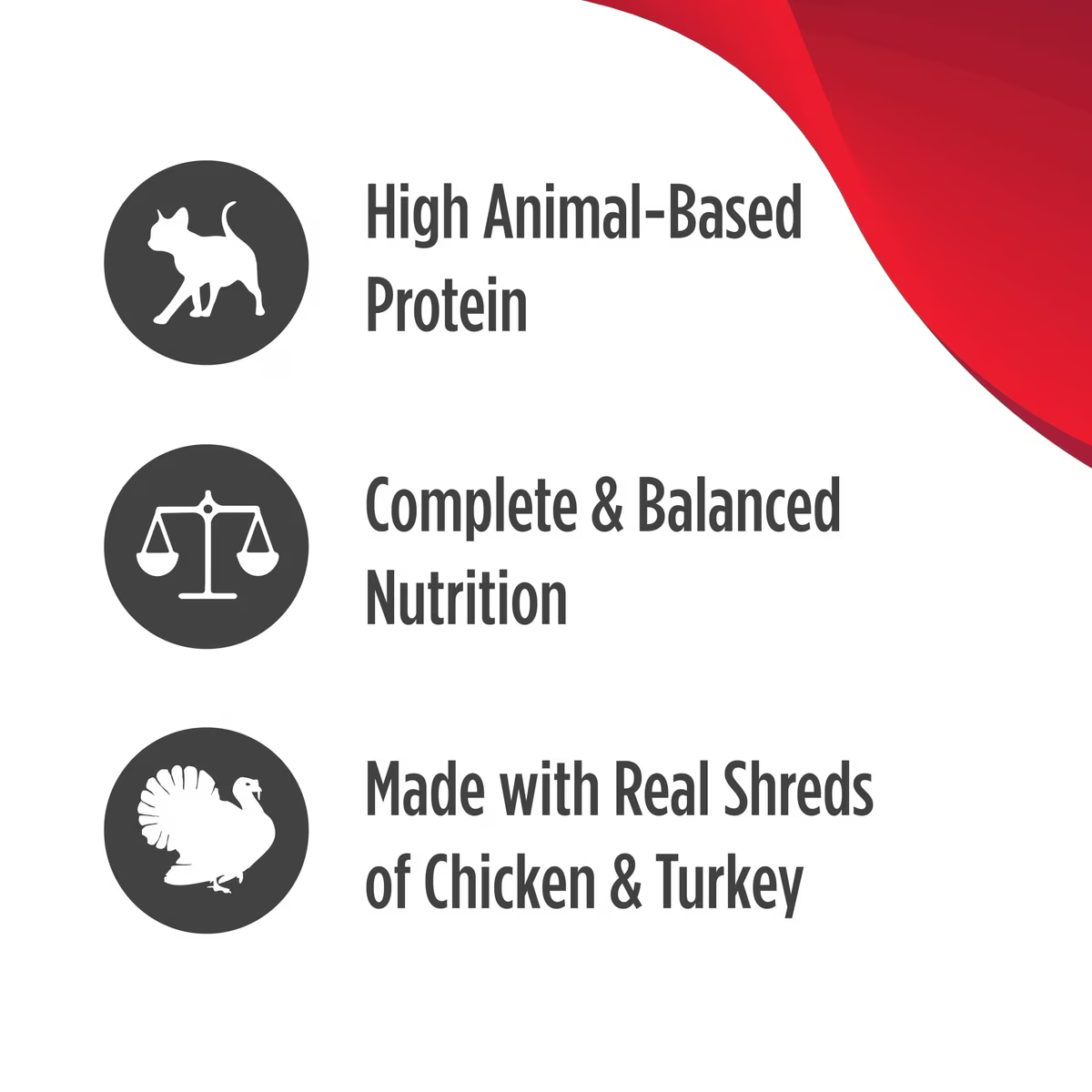 High Animal-Based Protein

Complete & Balanced Nutrition

Made with Real Shreds of Chicken & Turkey